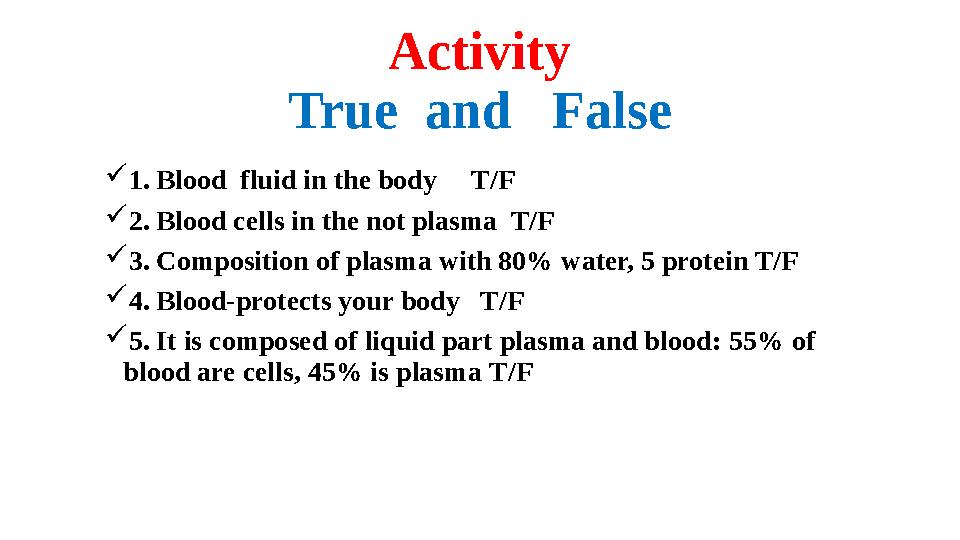 Activity
True and False

✓1. Blood fluid in the body T/F
✓2. Blood cells in the not plasma T/F
✓3. Composition of plasma with 80% water, 5 protein T/F
✓4. Blood-protects your body T/F
✓5. It is composed of liquid part plasma and blood: 55% of blood are cells, 45% is plasma T/F